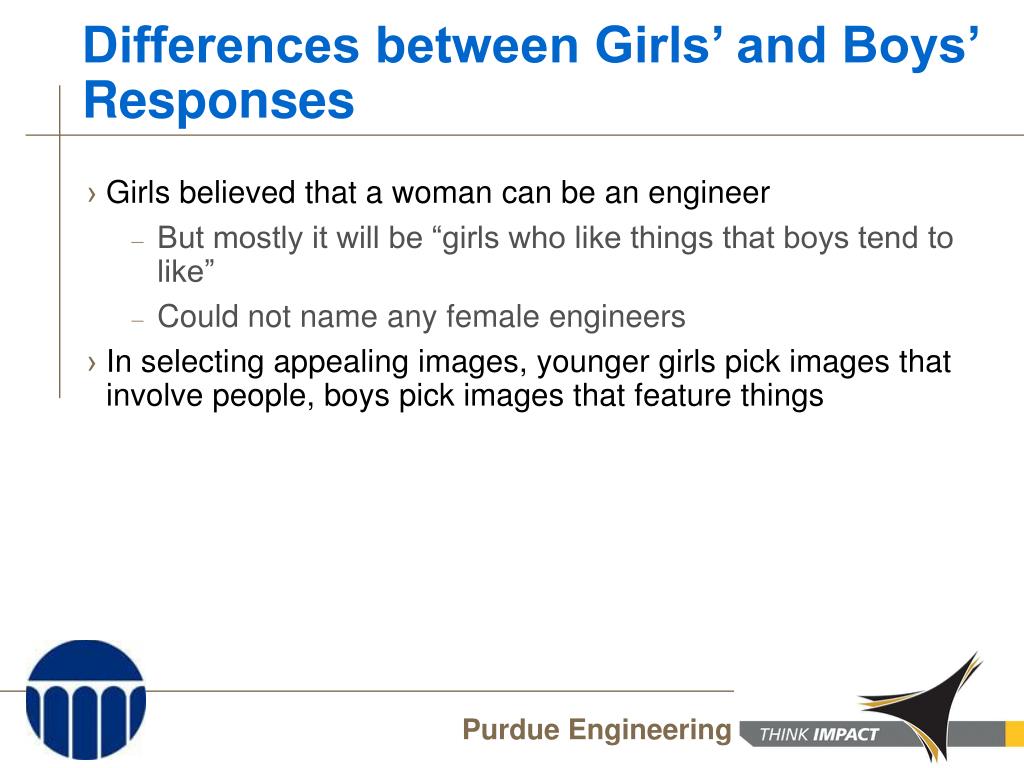 Differences between Girls’ and Boys’ Responses

› Girls believed that a woman can be an engineer
– But mostly it will be “girls who like things that boys tend to like”
– Could not name any female engineers
› In selecting appealing images, younger girls pick images that involve people, boys pick images that feature things

Purdue Engineering THINK IMPACT